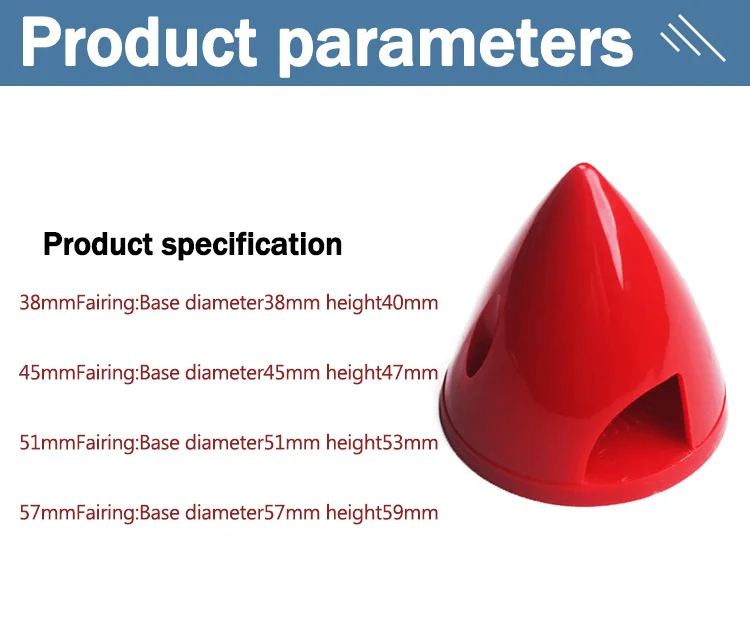 Product parameters

Product specification

38mmFairing:Base diameter38mm height40mm

45mmFairing:Base diameter45mm height47mm

51mmFairing:Base diameter51mm height53mm

57mmFairing:Base diameter57mm height59mm